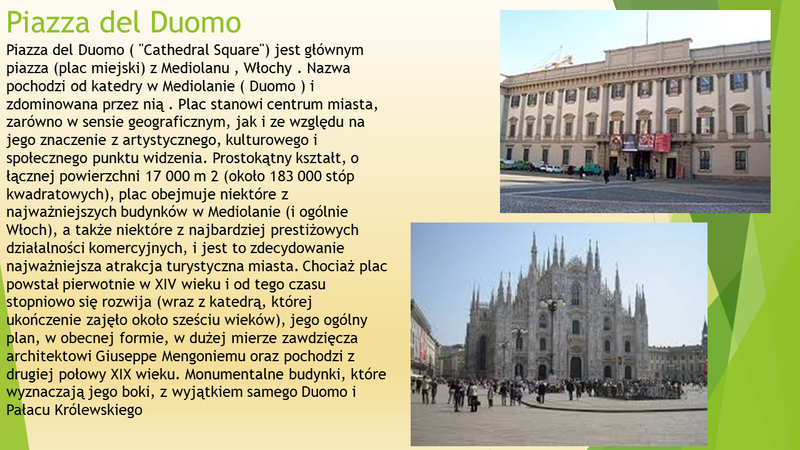 Piazza del Duomo

Piazza del Duomo ( "Cathedral Square") jest głównym piazza (plac miejski) z Mediolanu , Włochy . Nazwa pochodzi od katedry w Mediolanie ( Duomo ) i zdominowana przez nią . Plac stanowi centrum miasta, zarówno w sensie geograficznym, jak i ze względu na jego znaczenie z artystycznego, kulturowego i społecznego punktu widzenia. Prostokątny kształt, o łącznej powierzchni 17 000 m 2 (około 183 000 stóp kwadratowych), plac obejmuje niektóre z najważniejszych budynków w Mediolanie (i ogólnie Włoch), a także niektóre z najbardziej prestiżowych działalności komercyjnych, i jest to zdecydowanie najważniejsza atrakcja turystyczna miasta. Chociaż plac powstał pierwotnie w XIV wieku i od tego czasu stopniowo się rozwija (wraz z katedrą, której ukończenie zajęło około sześciu wieków), jego ogólny plan, w obecnej formie, w dużej mierze zawdzięcza architektowi Giuseppe Mengoniemu oraz pochodzi z drugiej połowy XIX wieku. Monumentalne budynki, które wyznaczają jego boki, z wyjątkiem samego Duomo i Pałacu Królewskiego